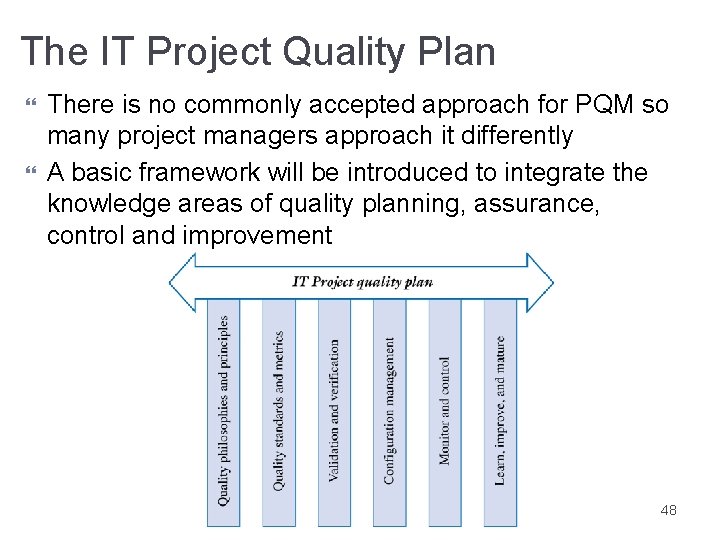 The IT Project Quality Plan

There is no commonly accepted approach for PQM so many project managers approach it differently

A basic framework will be introduced to integrate the knowledge areas of quality planning, assurance, control and improvement

IT Project quality plan

Quality philosophies and principles

Quality standards and metrics

Validation and verification

Configuration management

Monitor and control

Learn, improve, and mature

48